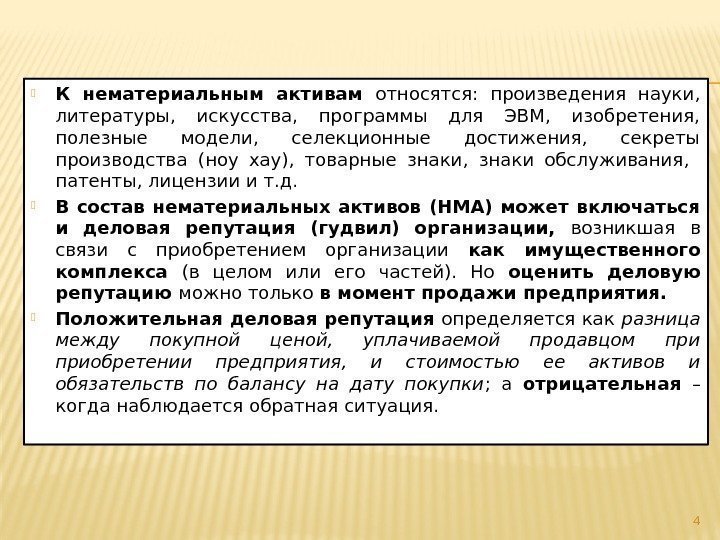 К нематериальным активам относятся: произведения науки, литературы, искусства, программы для ЭВМ, изобретения, полезные модели, селекционные достижения, секреты производства (ноу хау), товарные знаки, знаки обслуживания, патенты, лицензии и т.д.

В состав нематериальных активов (НМА) может включаться и деловая репутация (гудвил) организации, возникшая в связи с приобретением организации как имущественного комплекса (в целом или его частей). Но оценить деловую репутацию можно только в момент продажи предприятия.

Положительная деловая репутация определяется как разница между покупной ценой, уплачиваемой продавцом при приобретении предприятия, и стоимостью ее активов и обязательств по балансу на дату покупки; а отрицательная – когда наблюдается обратная ситуация.

4